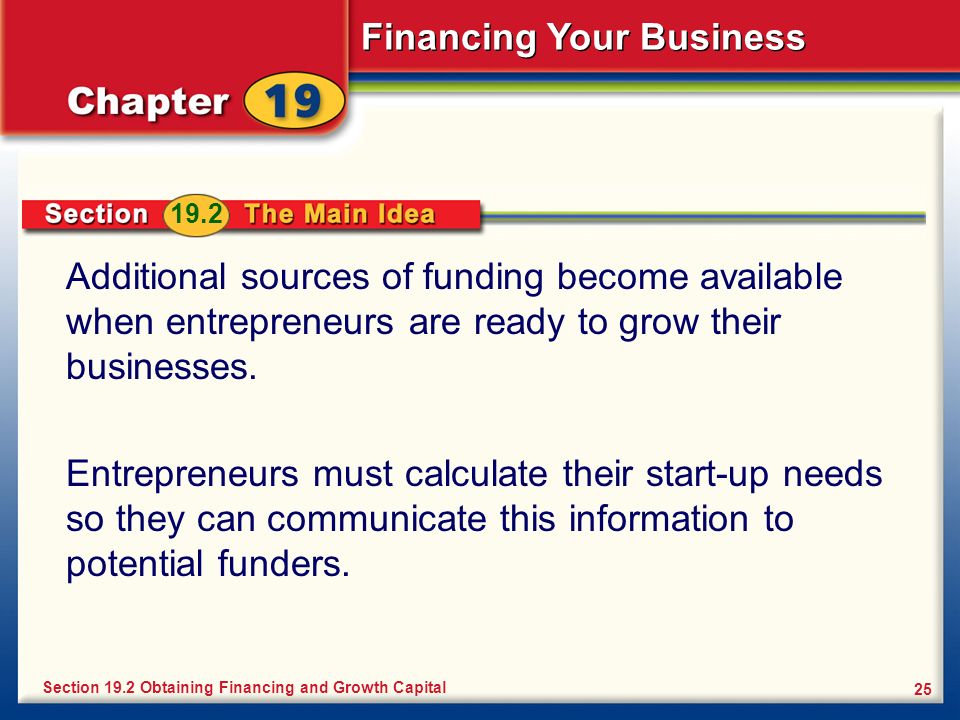 Financing Your Business

Chapter 19

Section 19.2 The Main Idea

Additional sources of funding become available when entrepreneurs are ready to grow their businesses.

Entrepreneurs must calculate their start-up needs so they can communicate this information to potential funders.

Section 19.2 Obtaining Financing and Growth Capital

25